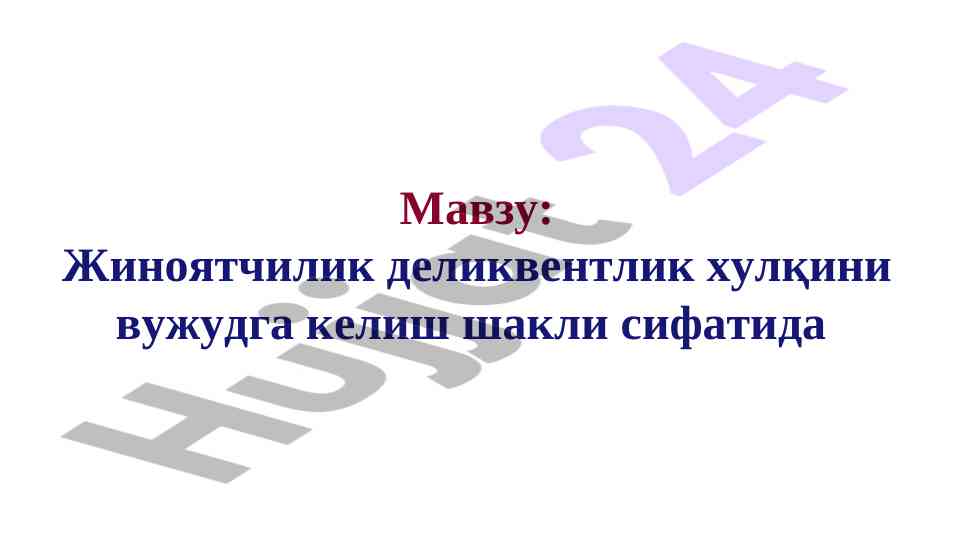 Hujjat 24

Мавзу:
Жиноятчилик деликвентлик хулқини вужудга келиш шакли сифатида